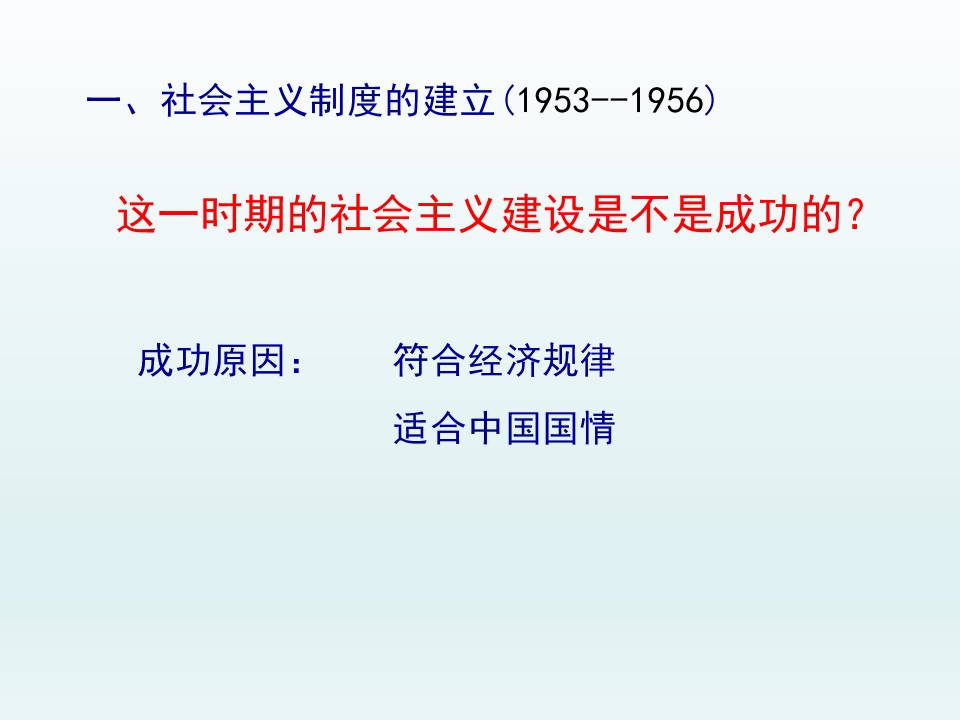 一、社会主义制度的建立(1953--1956)

这一时期的社会主义建设是不是成功的?

成功原因: 符合经济规律

适合中国国情